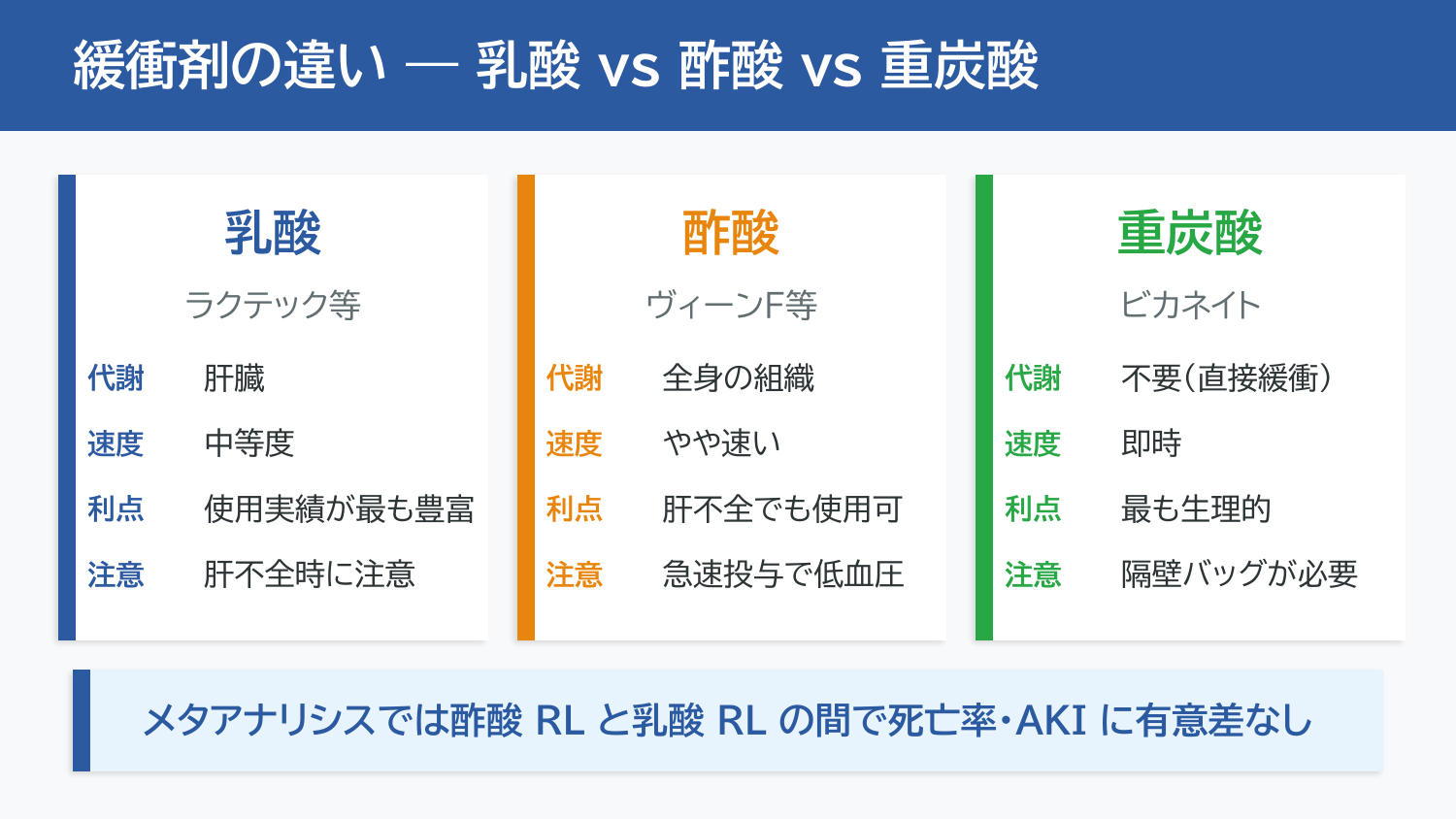 緩衝剤の違い — 乳酸 vs 酢酸 vs 重炭酸

乳酸
ラクテック等
代謝 肝臓
速度 中等度
利点 使用実績が最も豊富
注意 肝不全時に注意

酢酸
ヴィーンF等
代謝 全身の組織
速度 やや速い
利点 肝不全でも使用可
注意 急速投与で低血圧

重炭酸
ビカネイト
代謝 不要（直接緩衝）
速度 即時
利点 最も生理的
注意 隔壁バッグが必要

メタアナリシスでは酢酸 RL と乳酸 RL の間で死亡率・AKI に有意差なし